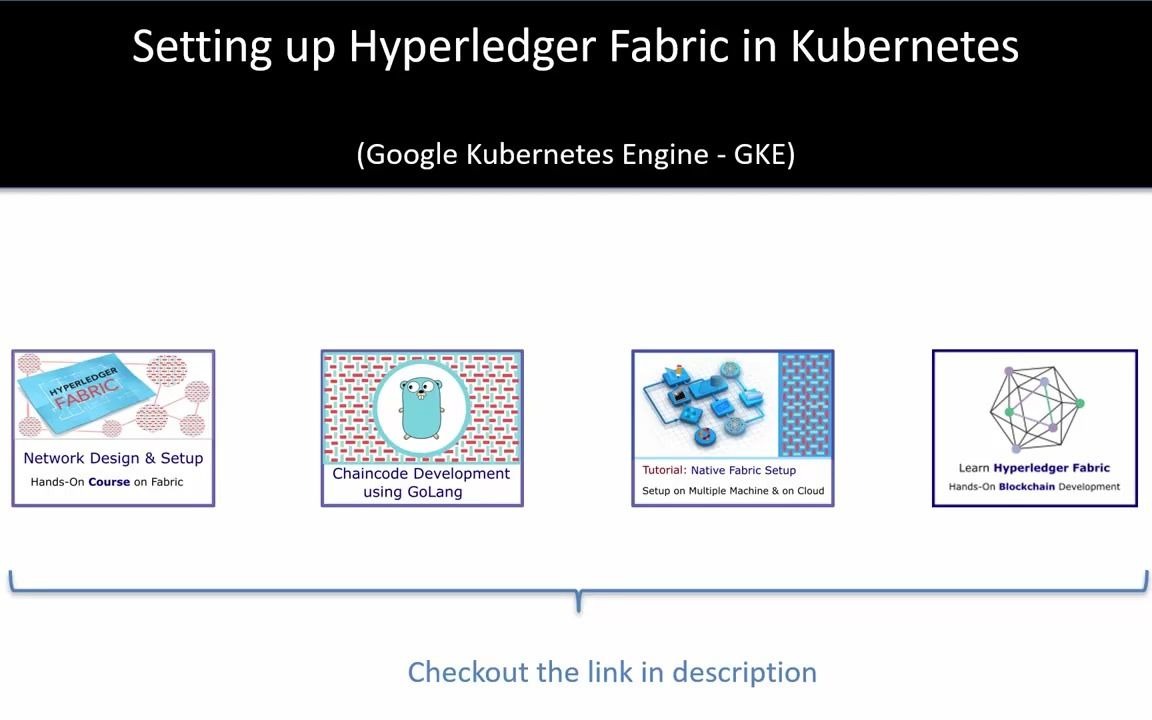 Setting up Hyperledger Fabric in Kubernetes

(Google Kubernetes Engine - GKE)

HYPERLEDGER FABRIC

Network Design & Setup
Hands-On Course on Fabric

Chaincode Development using GoLang

Tutorial: Native Fabric Setup
Setup on Multiple Machine & on Cloud

Learn Hyperledger Fabric
Hands-On Blockchain Development

Checkout the link in description